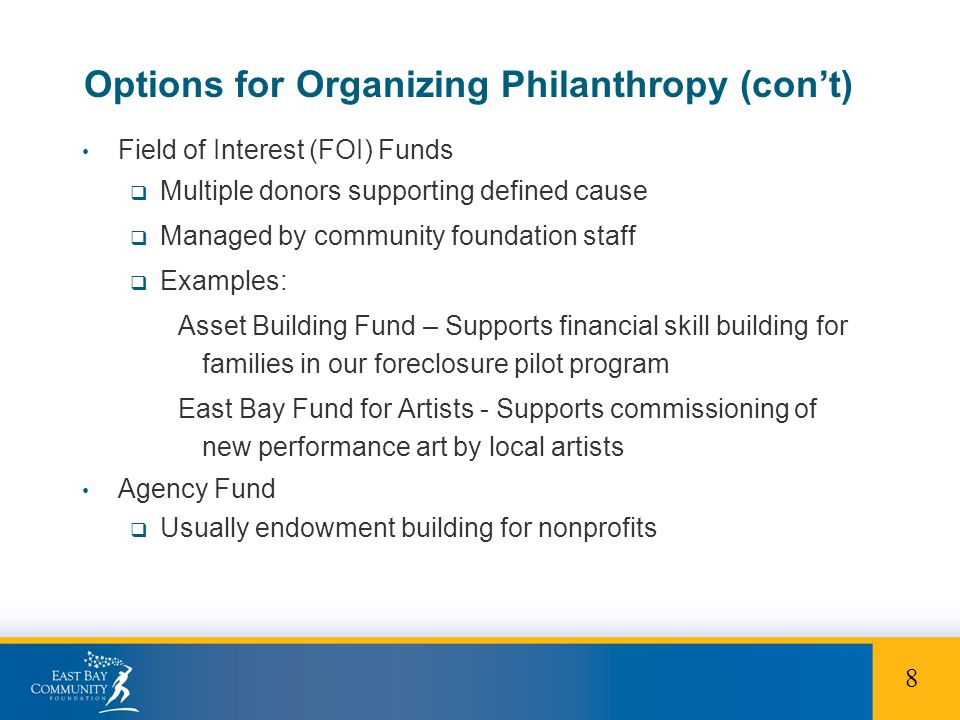 Options for Organizing Philanthropy (con't)

• Field of Interest (FOI) Funds
  ❑ Multiple donors supporting defined cause
  ❑ Managed by community foundation staff
  ❑ Examples:
    Asset Building Fund – Supports financial skill building for families in our foreclosure pilot program
    East Bay Fund for Artists - Supports commissioning of new performance art by local artists
• Agency Fund
  ❑ Usually endowment building for nonprofits

EAST BAY COMMUNITY FOUNDATION

8